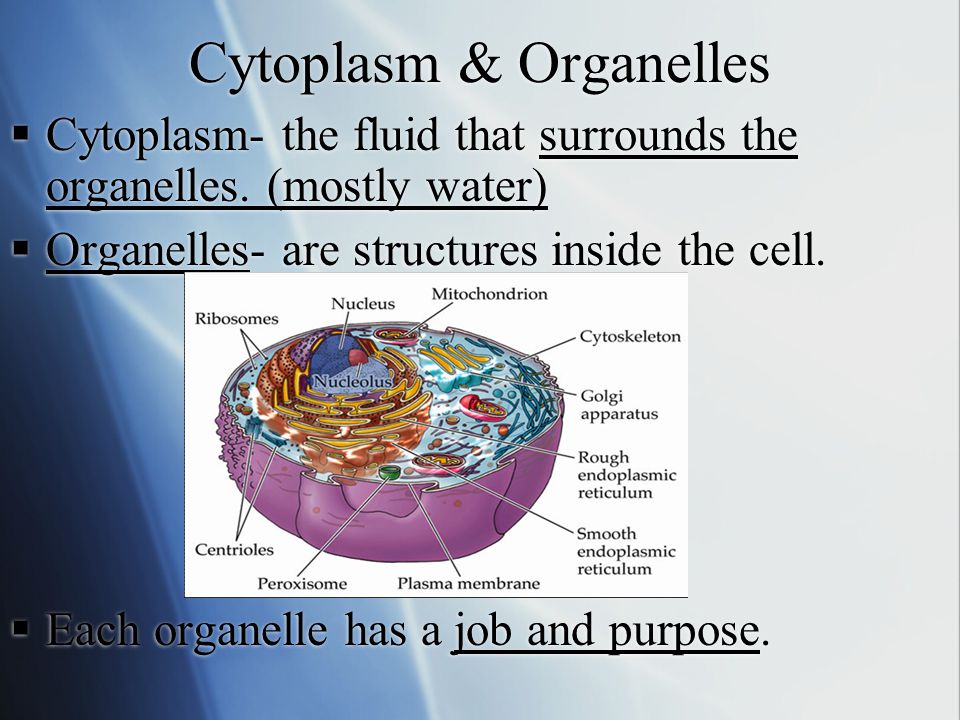 Cytoplasm & Organelles

▪ Cytoplasm- the fluid that surrounds the organelles. (mostly water)

▪ Organelles- are structures inside the cell.

Ribosomes
Nucleus
Mitochondrion
Cytoskeleton
Nucleolus
Golgi apparatus
Rough endoplasmic reticulum
Smooth endoplasmic reticulum
Centrioles
Peroxisome
Plasma membrane

▪ Each organelle has a job and purpose.